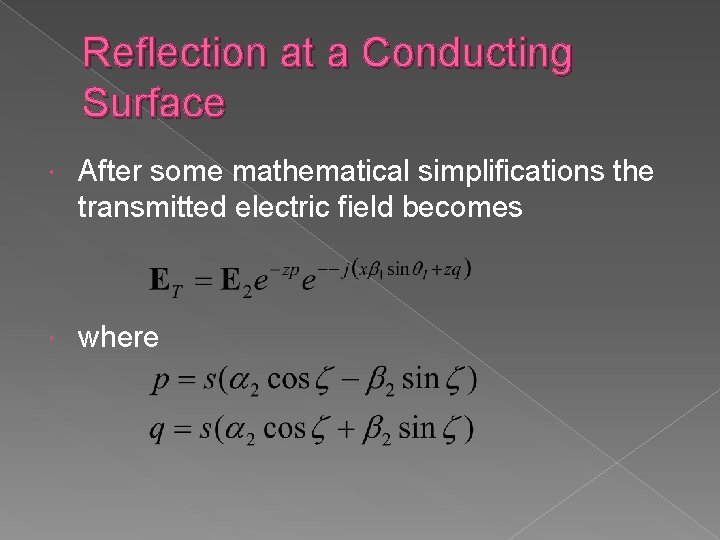 Reflection at a Conducting Surface

After some mathematical simplifications the transmitted electric field becomes

$\mathbf{E}_T = \mathbf{E}_2 e^{-zp} e^{--j(x\beta_1 \sin\theta_I + zq)}$

where

$p = s(\alpha_2 \cos\zeta - \beta_2 \sin\zeta)$

$q = s(\alpha_2 \cos\zeta + \beta_2 \sin\zeta)$